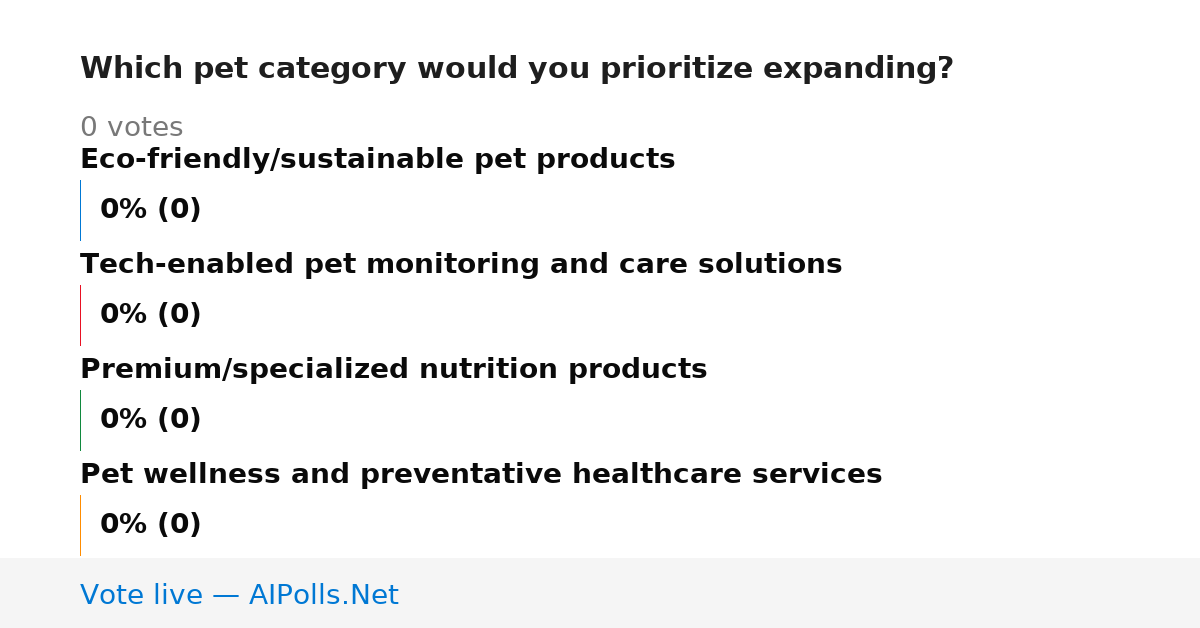 Which pet category would you prioritize expanding?

0 votes

Eco-friendly/sustainable pet products

0% (0)

Tech-enabled pet monitoring and care solutions

0% (0)

Premium/specialized nutrition products

0% (0)

Pet wellness and preventative healthcare services

0% (0)

Vote live — AIPolls.Net